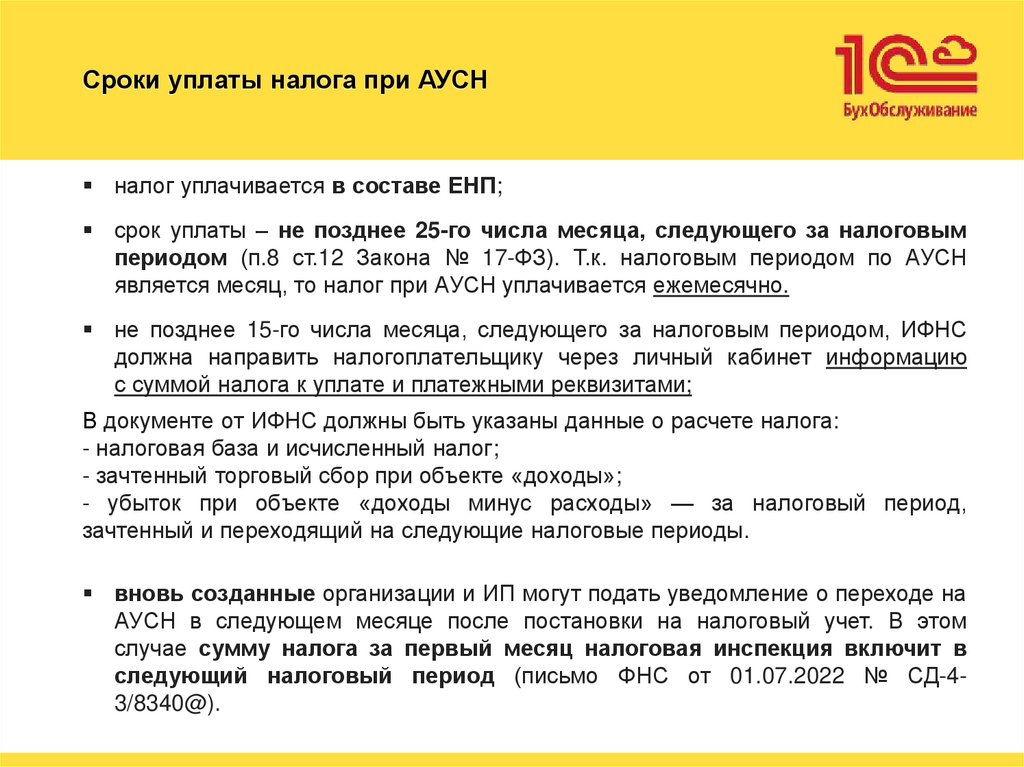 Сроки уплаты налога при АУСН

1С
БухОбслуживание

▪ налог уплачивается в составе ЕНП;

▪ срок уплаты – не позднее 25-го числа месяца, следующего за налоговым периодом (п.8 ст.12 Закона № 17-ФЗ). Т.к. налоговым периодом по АУСН является месяц, то налог при АУСН уплачивается ежемесячно.

▪ не позднее 15-го числа месяца, следующего за налоговым периодом, ИФНС должна направить налогоплательщику через личный кабинет информацию с суммой налога к уплате и платежными реквизитами;

В документе от ИФНС должны быть указаны данные о расчете налога:
- налоговая база и исчисленный налог;
- зачтенный торговый сбор при объекте «доходы»;
- убыток при объекте «доходы минус расходы» — за налоговый период, зачтенный и переходящий на следующие налоговые периоды.

▪ вновь созданные организации и ИП могут подать уведомление о переходе на АУСН в следующем месяце после постановки на налоговый учет. В этом случае сумму налога за первый месяц налоговая инспекция включит в следующий налоговый период (письмо ФНС от 01.07.2022 № СД-4-3/8340@).